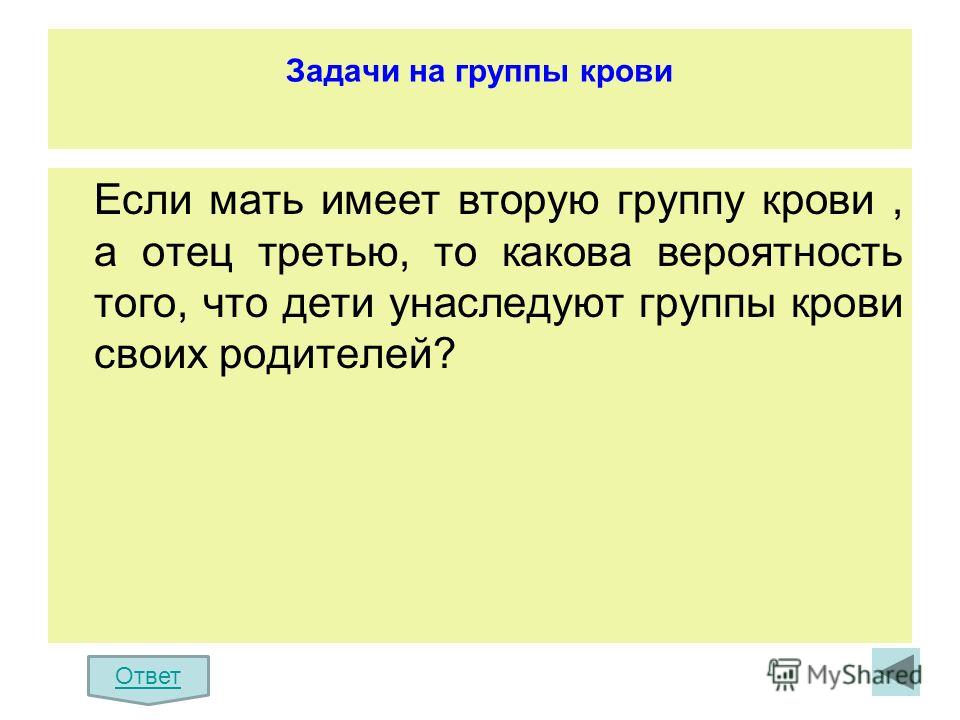 Задачи на группы крови

Если мать имеет вторую группу крови , а отец третью, то какова вероятность того, что дети унаследуют группы крови своих родителей?

Ответ

MyShared